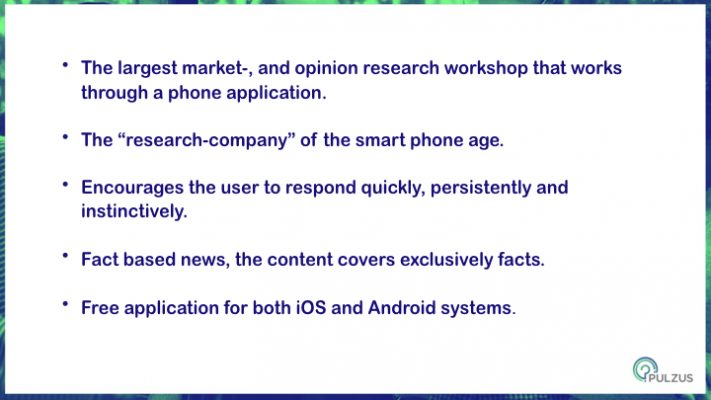 • The largest market-, and opinion research workshop that works through a phone application.

• The “research-company” of the smart phone age.

• Encourages the user to respond quickly, persistently and instinctively.

• Fact based news, the content covers exclusively facts.

• Free application for both iOS and Android systems.

PULZUS